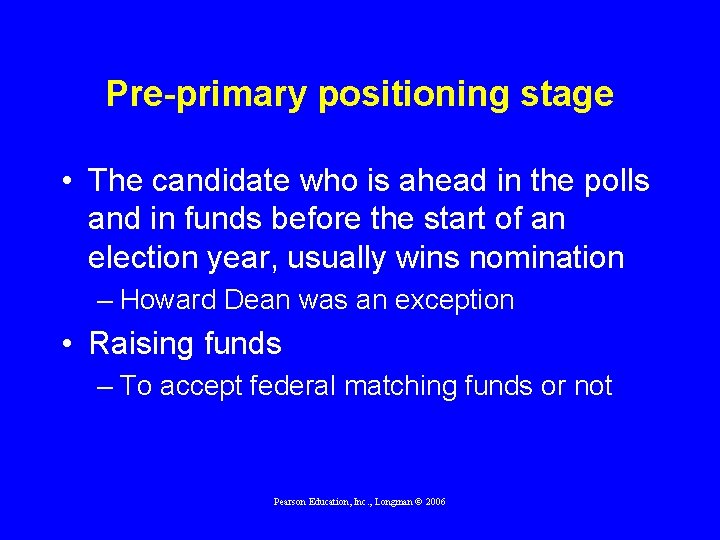 Pre-primary positioning stage

• The candidate who is ahead in the polls and in funds before the start of an election year, usually wins nomination

– Howard Dean was an exception

• Raising funds

– To accept federal matching funds or not

Pearson Education, Inc., Longman © 2006